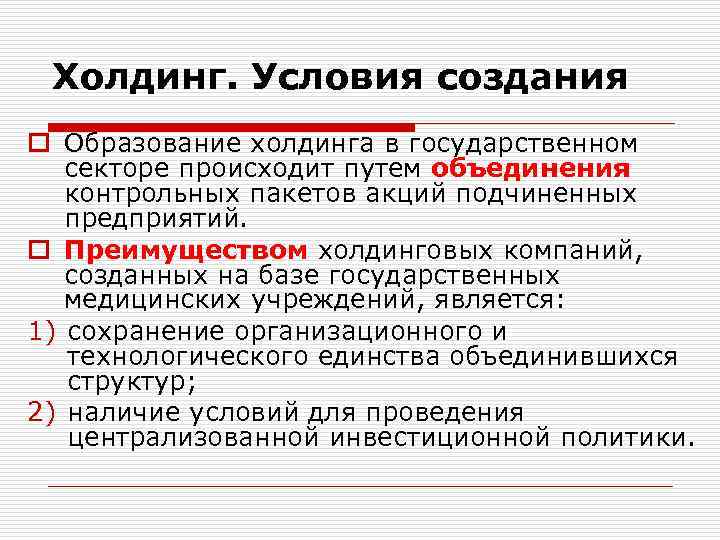 Холдинг. Условия создания

Образование холдинга в государственном секторе происходит путем объединения контрольных пакетов акций подчиненных предприятий.

Преимуществом холдинговых компаний, созданных на базе государственных медицинских учреждений, является:

1) сохранение организационного и технологического единства объединившихся структур;

2) наличие условий для проведения централизованной инвестиционной политики.